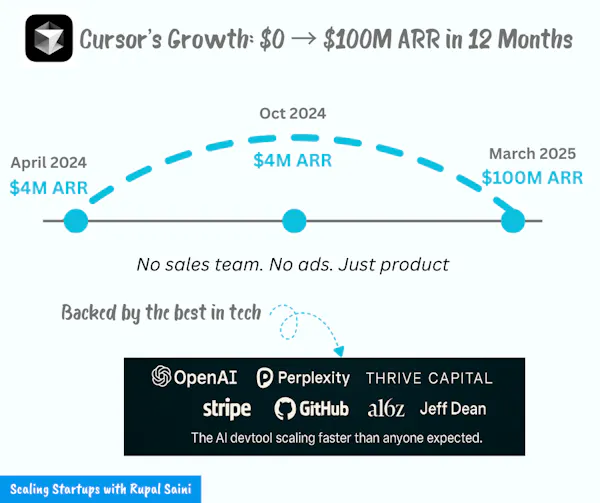 Cursor's Growth: \$0 → \$100M ARR in 12 Months

April 2024
\$4M ARR

Oct 2024
\$4M ARR

March 2025
\$100M ARR

No sales team. No ads. Just product

Backed by the best in tech

OpenAI Perplexity THRIVE CAPITAL
stripe GitHub a16z Jeff Dean
The AI devtool scaling faster than anyone expected.

Scaling Startups with Rupal Saini